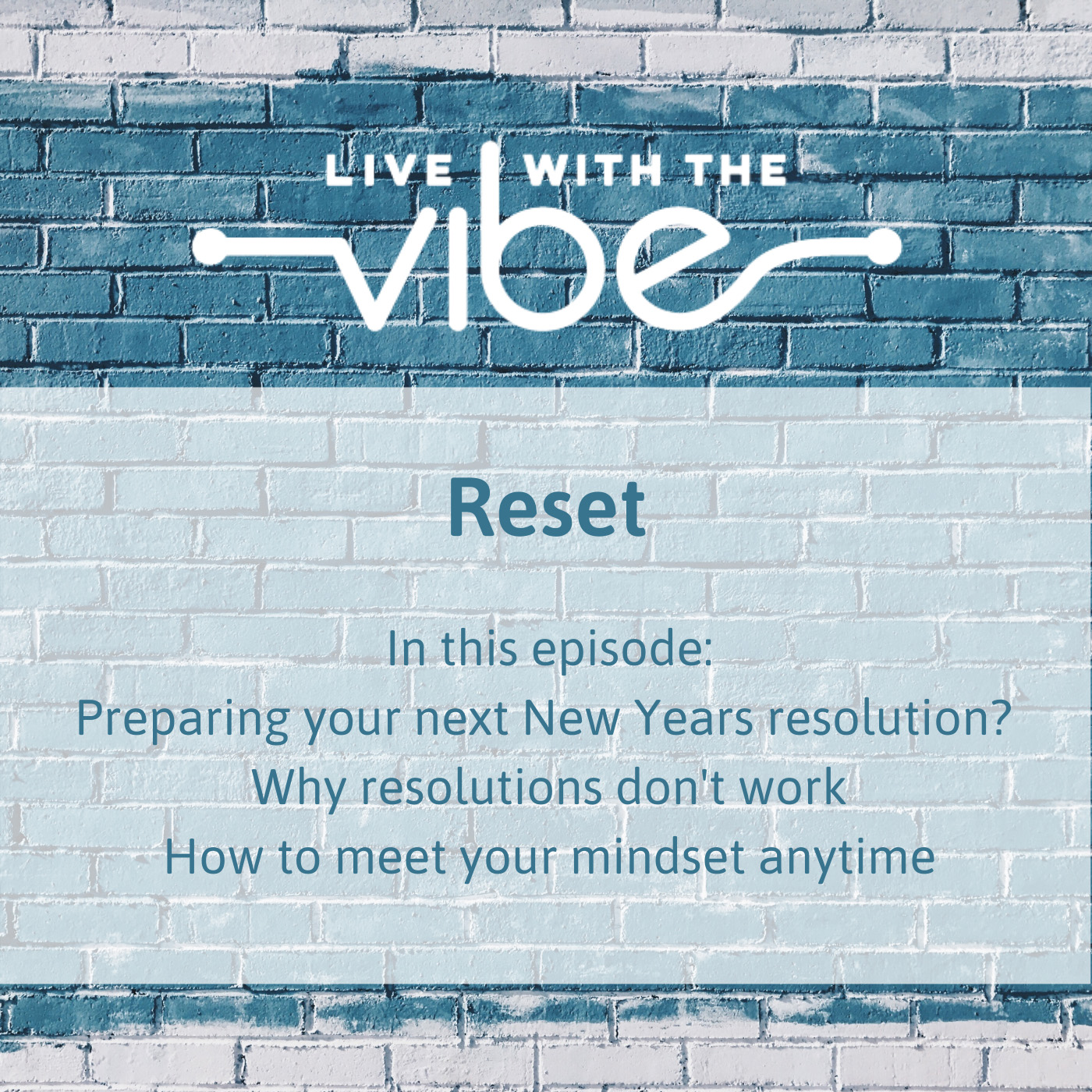 LIVE WITH THE
vibe

Reset

In this episode:
Preparing your next New Years resolution?
Why resolutions don't work
How to meet your mindset anytime